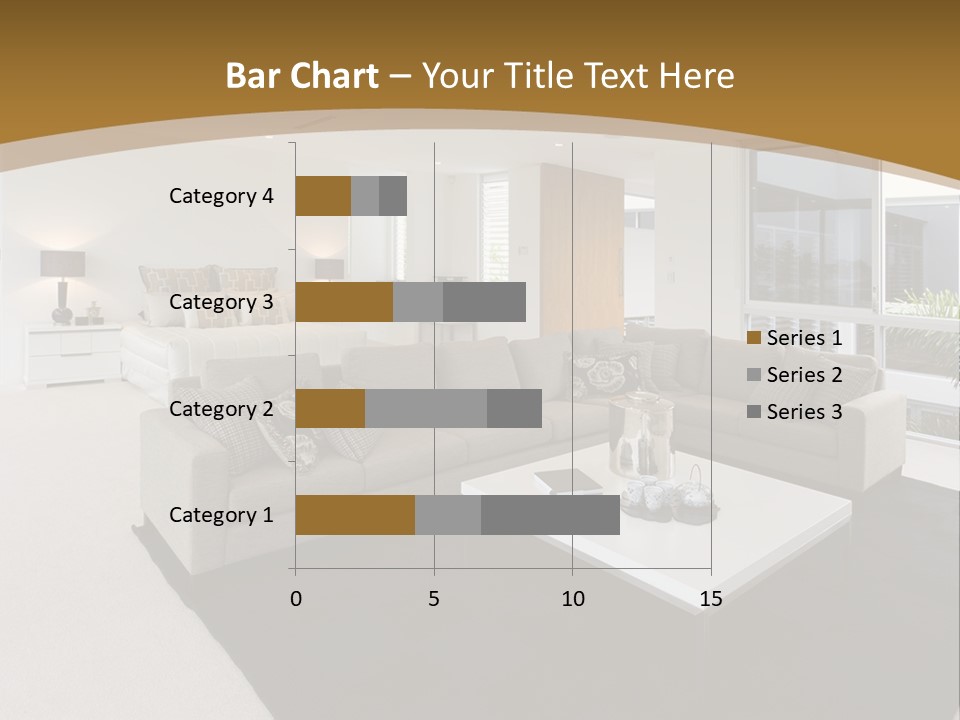 Bar Chart – Your Title Text Here

Category 4
Category 3
Category 2
Category 1

0
5
10
15

Series 1
Series 2
Series 3